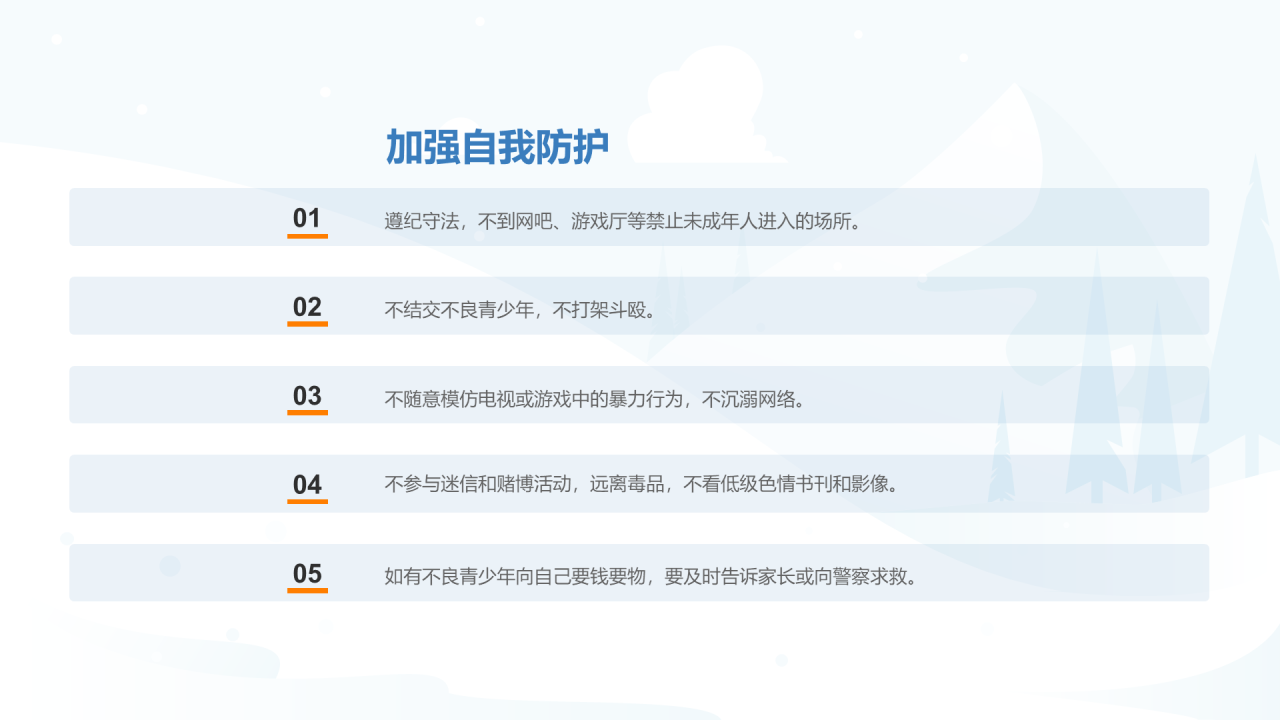 加强自我防护

01 遵纪守法，不到网吧、游戏厅等禁止未成年人进入的场所。

02 不结交不良青少年，不打架斗殴。

03 不随意模仿电视或游戏中的暴力行为，不沉溺网络。

04 不参与迷信和赌博活动，远离毒品，不看低级色情书刊和影像。

05 如有不良青少年向自己要钱要物，要及时告诉家长或向警察求救。